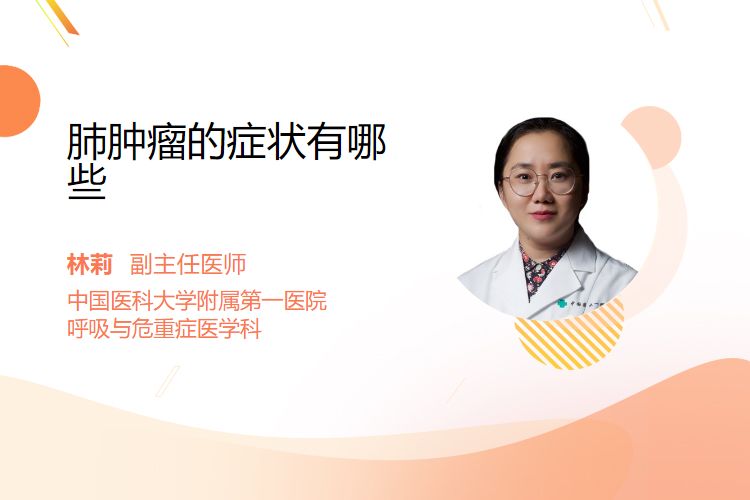 肺肿瘤的症状有哪些

林莉 副主任医师
中国医科大学附属第一医院
呼吸与危重症医学科